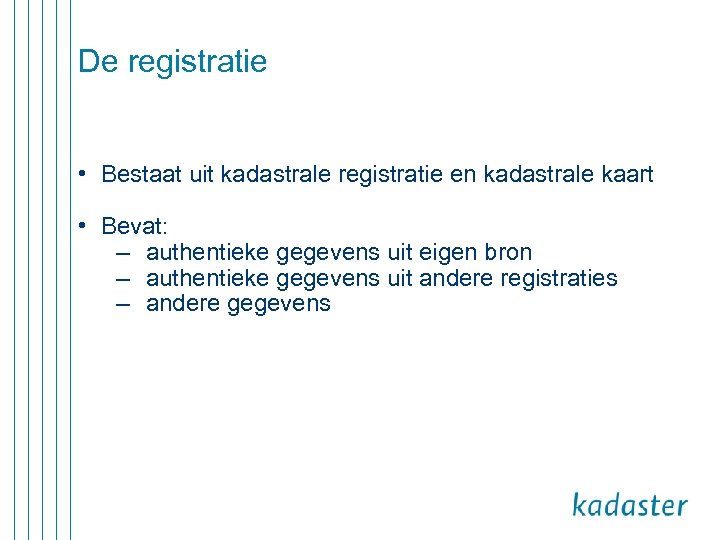 De registratie

• Bestaat uit kadastrale registratie en kadastrale kaart

• Bevat:
– authentieke gegevens uit eigen bron
– authentieke gegevens uit andere registraties
– andere gegevens

kadaster